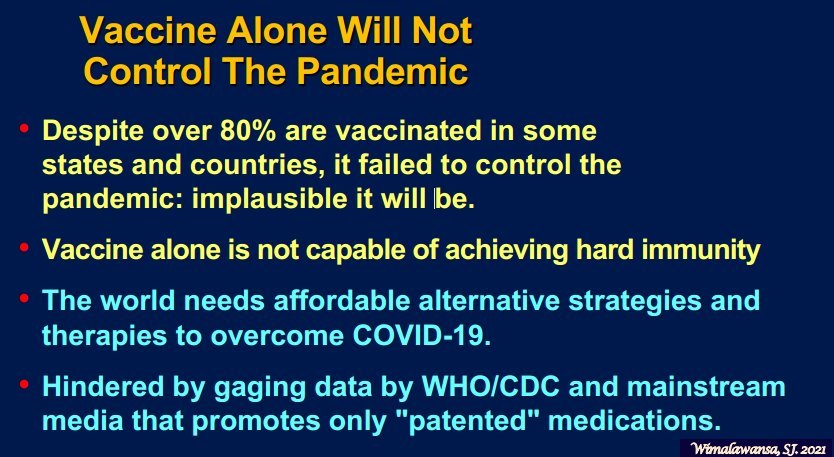 Vaccine Alone Will Not Control The Pandemic

• Despite over 80% are vaccinated in some states and countries, it failed to control the pandemic: implausible it will be.

• Vaccine alone is not capable of achieving hard immunity

• The world needs affordable alternative strategies and therapies to overcome COVID-19.

• Hindered by gaging data by WHO/CDC and mainstream media that promotes only "patented" medications.

Wimalawansa, SJ. 2021